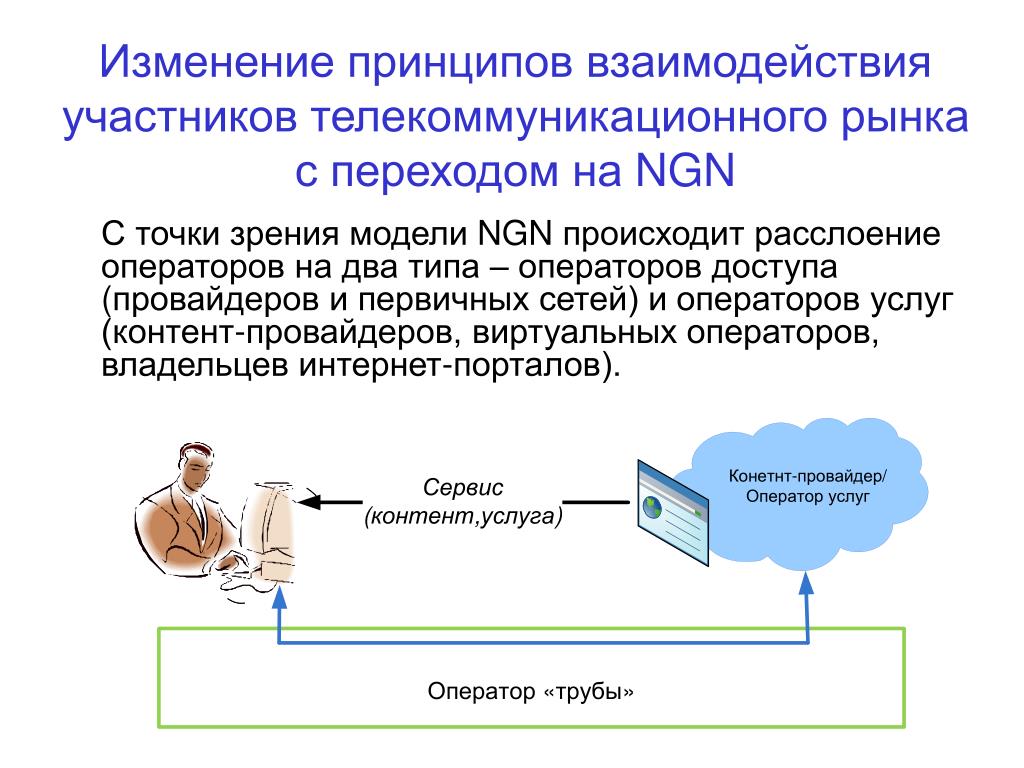 Изменение принципов взаимодействия участников телекоммуникационного рынка с переходом на NGN

С точки зрения модели NGN происходит расслоение операторов на два типа – операторов доступа (провайдеров и первичных сетей) и операторов услуг (контент-провайдеров, виртуальных операторов, владельцев интернет-порталов).

Сервис (контент,услуга)

Конетнт-провайдер/ Оператор услуг

Оператор «трубы»